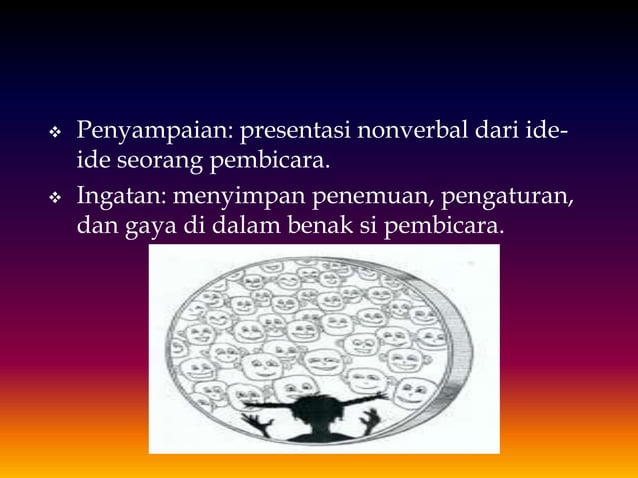 ❖ Penyampaian: presentasi nonverbal dari ide-ide seorang pembicara.

❖ Ingatan: menyimpan penemuan, pengaturan, dan gaya di dalam benak si pembicara.